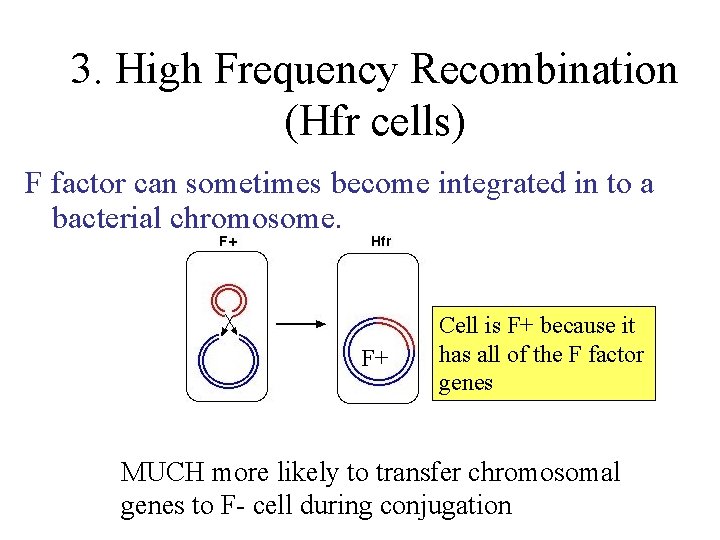 3. High Frequency Recombination (Hfr cells)

F factor can sometimes become integrated in to a bacterial chromosome.

F+

Hfr

F+

Cell is F+ because it has all of the F factor genes

MUCH more likely to transfer chromosomal genes to F- cell during conjugation